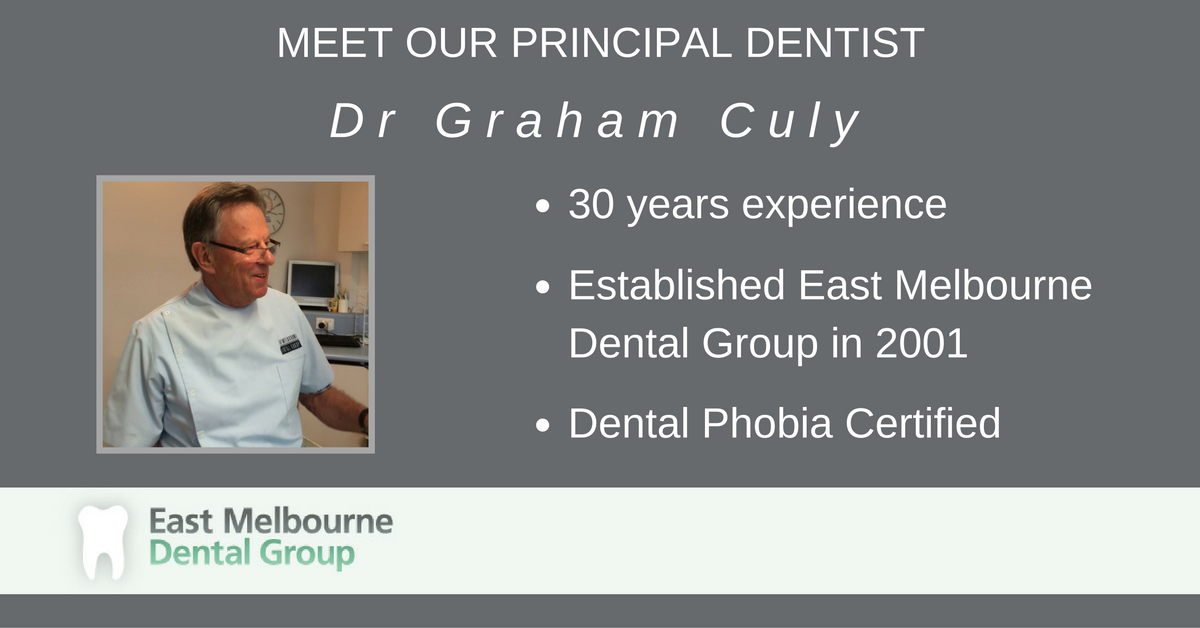 MEET OUR PRINCIPAL DENTIST

Dr Graham Culy

• 30 years experience

• Established East Melbourne Dental Group in 2001

• Dental Phobia Certified

East Melbourne
Dental Group